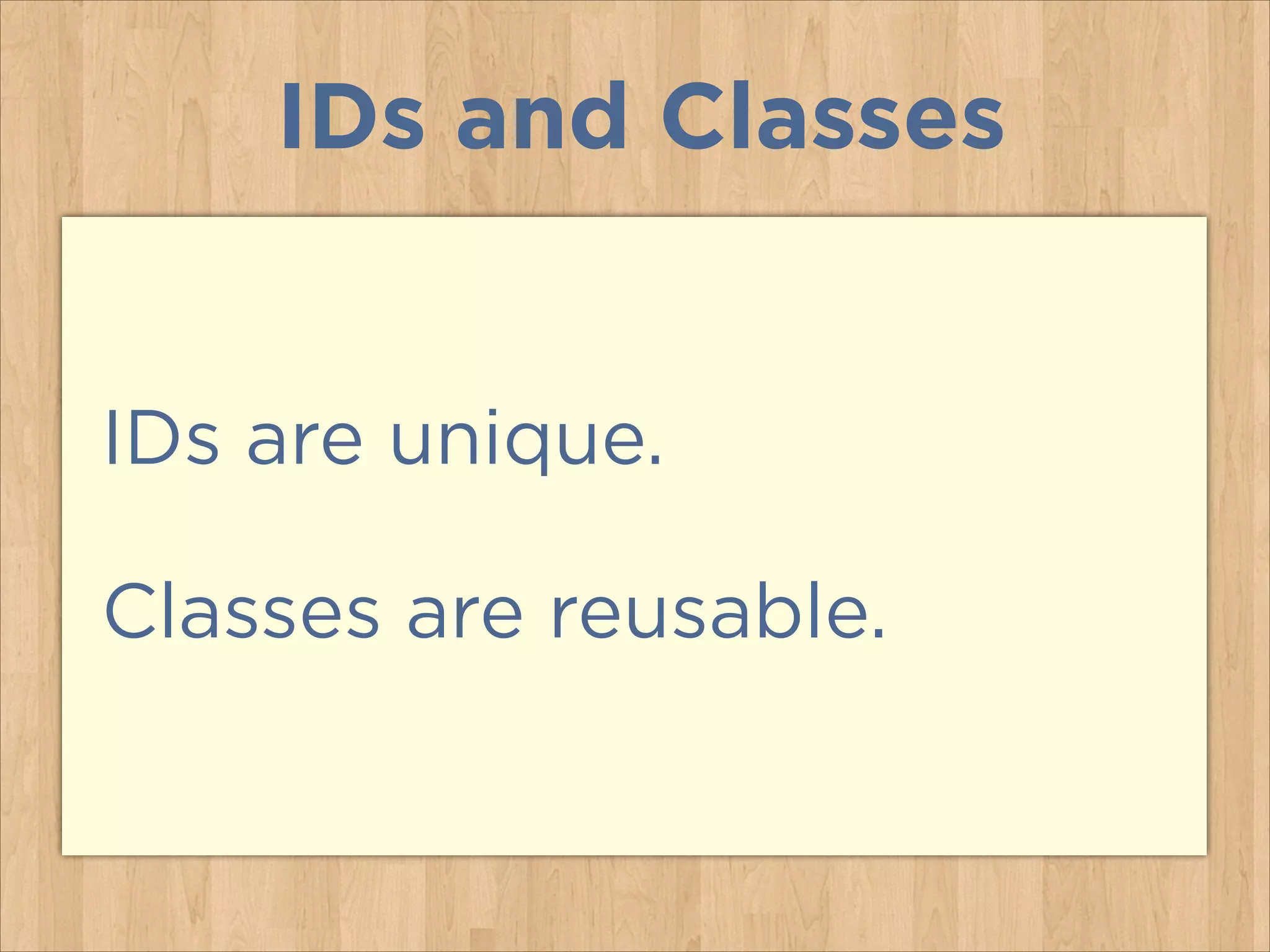 IDs and Classes

IDs are unique.

Classes are reusable.